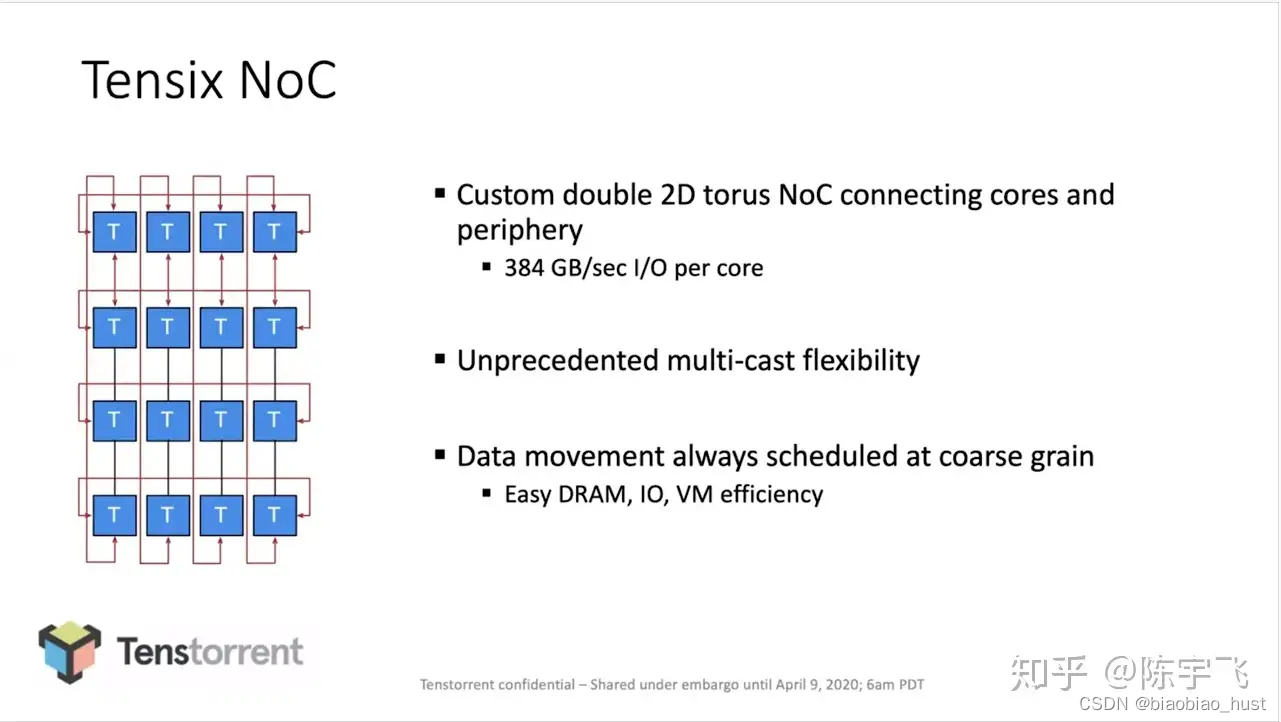 Tensix NoC

T T T T
T T T T
T T T T
T T T T

▪ Custom double 2D torus NoC connecting cores and periphery
▪ 384 GB/sec I/O per core

▪ Unprecedented multi-cast flexibility

▪ Data movement always scheduled at coarse grain
▪ Easy DRAM, IO, VM efficiency

Tenstorrent

Tenstorrent confidential – Shared under embargo until April 9, 2020; 6am PDT

知乎 @陈宇飞
CSDN @biaobiao_hust